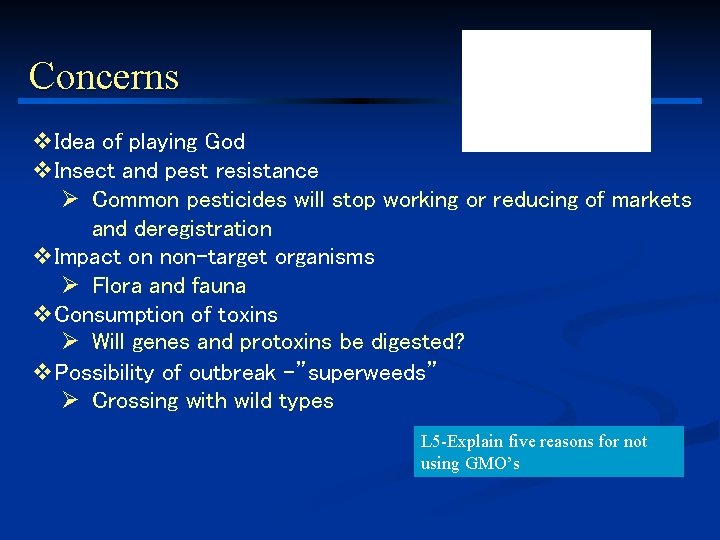 Concerns

❖Idea of playing God
❖Insect and pest resistance
➢ Common pesticides will stop working or reducing of markets and deregistration
❖Impact on non-target organisms
➢ Flora and fauna
❖Consumption of toxins
➢ Will genes and protoxins be digested?
❖Possibility of outbreak -"superweeds"
➢ Crossing with wild types

L5-Explain five reasons for not using GMO's